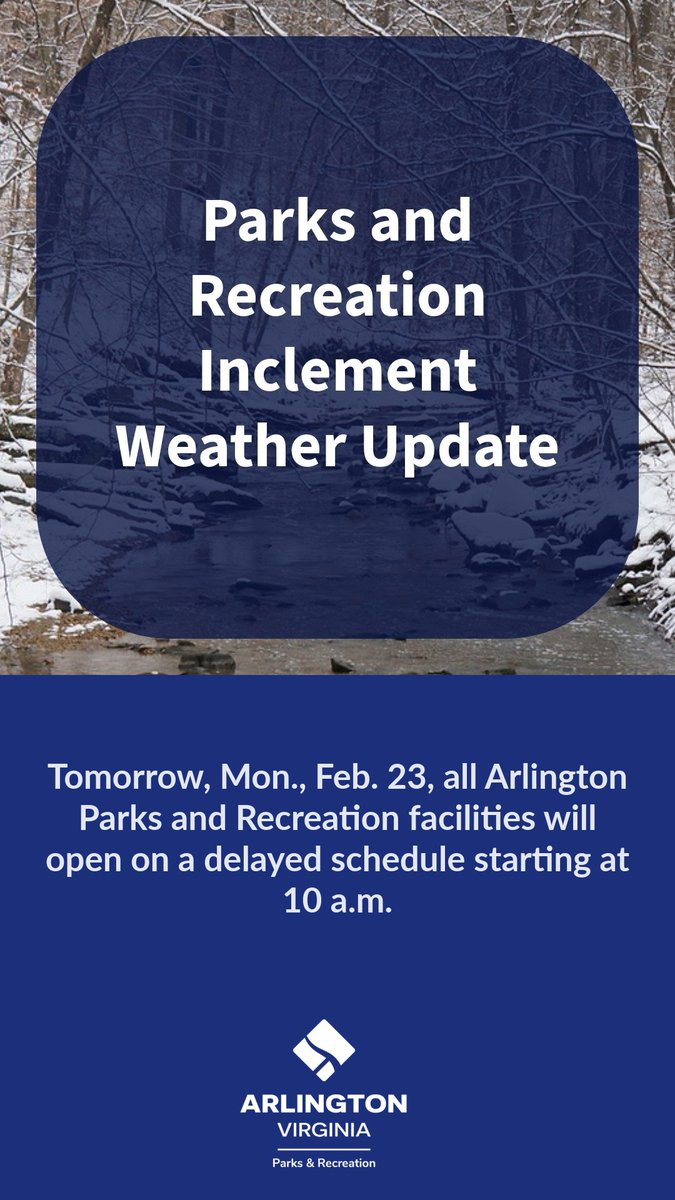 Parks and Recreation Inclement Weather Update

Tomorrow, Mon., Feb. 23, all Arlington Parks and Recreation facilities will open on a delayed schedule starting at 10 a.m.

ARLINGTON
VIRGINIA
Parks & Recreation